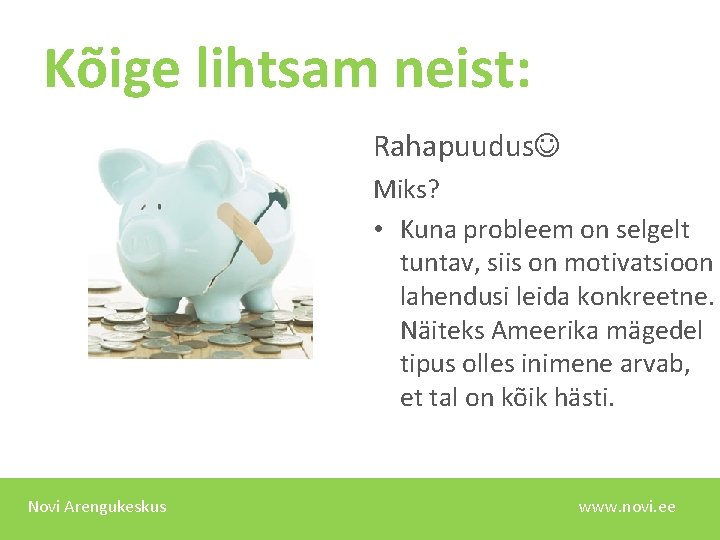 Kõige lihtsam neist:

Rahapuudus☺

Miks?

• Kuna probleem on selgelt tuntav, siis on motivatsioon lahendusi leida konkreetne. Näiteks Ameerika mägedel tipus olles inimene arvab, et tal on kõik hästi.

Novi Arengukeskus

www.novi.ee